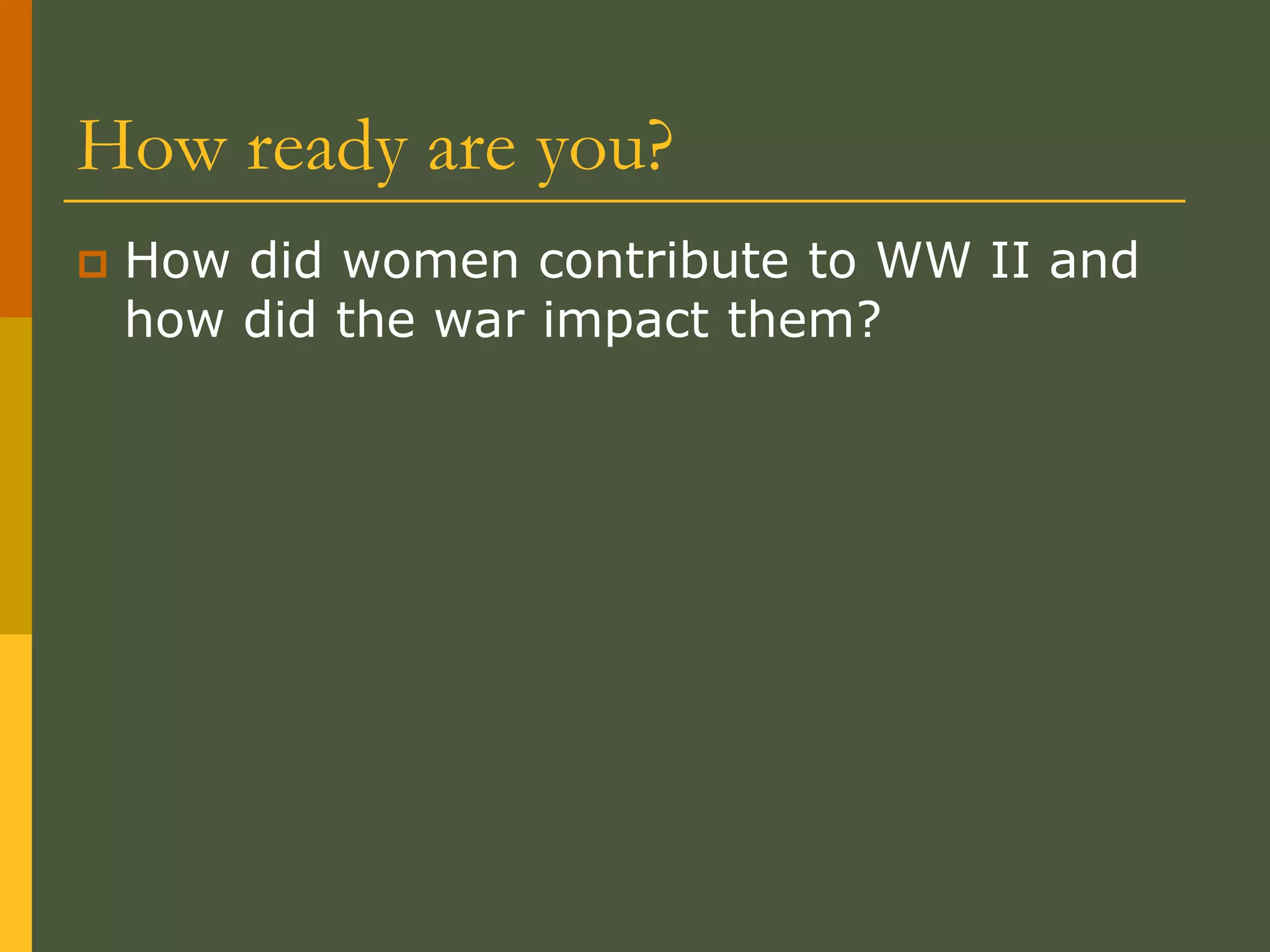 How ready are you?

How did women contribute to WW II and how did the war impact them?